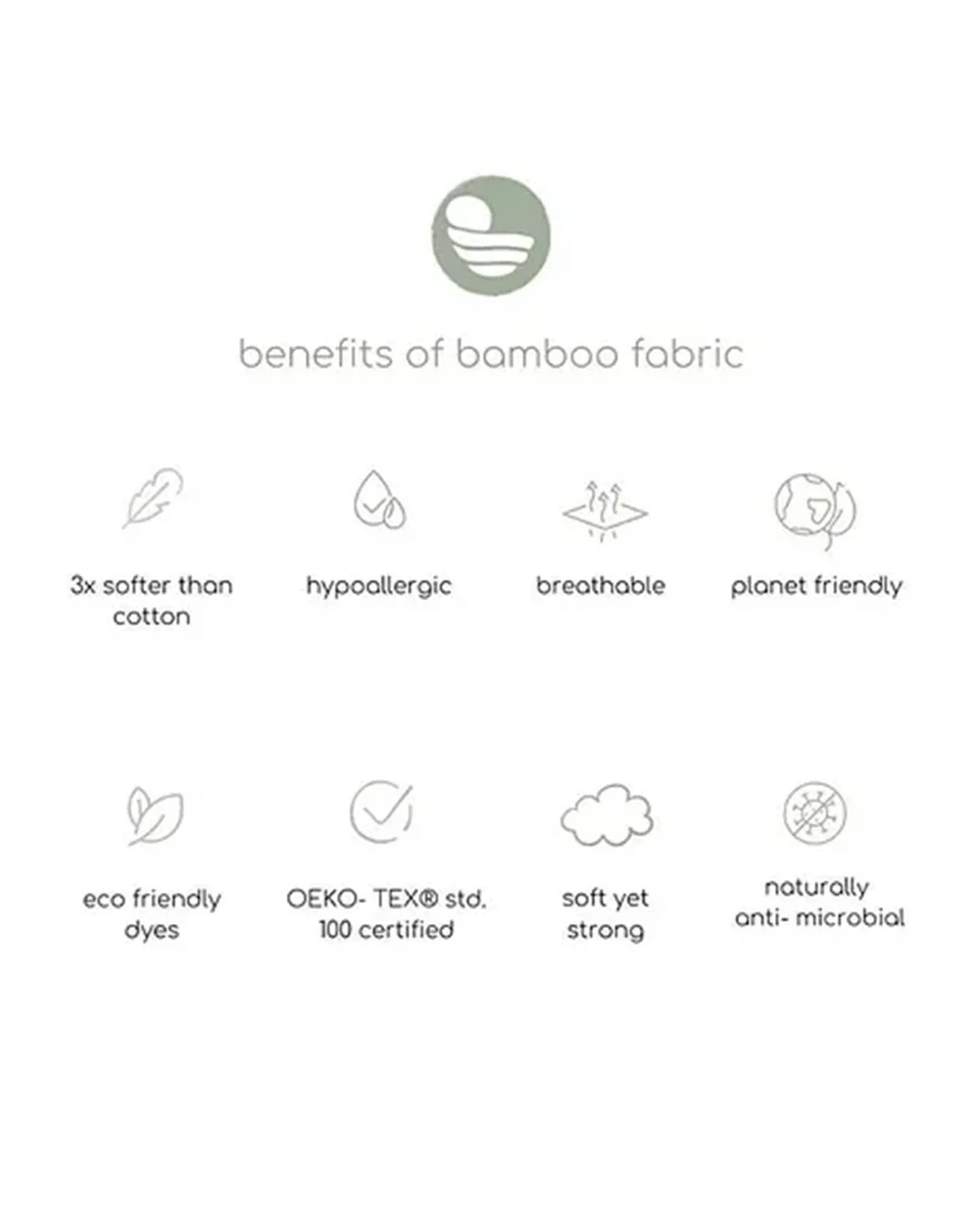 benefits of bamboo fabric

3x softer than cotton

hypoallergic

breathable

planet friendly

eco friendly dyes

OEKO- TEX® std. 100 certified

soft yet strong

naturally anti- microbial